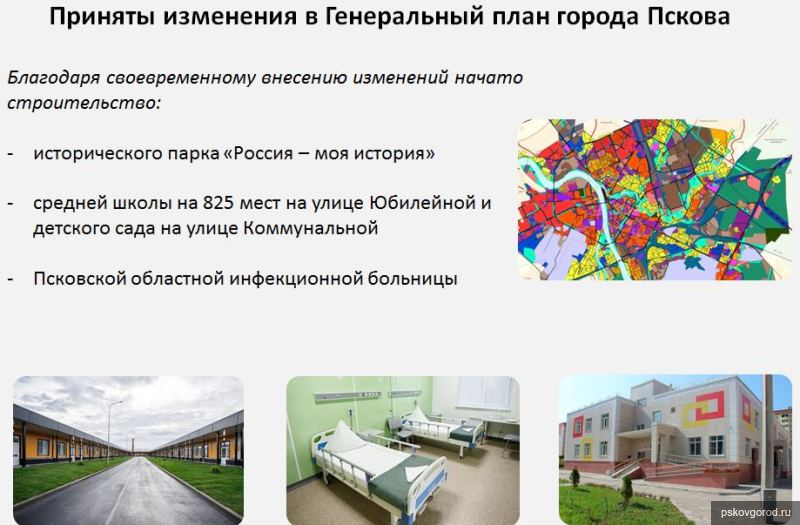 Приняты изменения в Генеральный план города Пскова

Благодаря своевременному внесению изменений начато строительство:

- исторического парка «Россия – моя история»

- средней школы на 825 мест на улице Юбилейной и детского сада на улице Коммунальной

- Псковской областной инфекционной больницы

pskovgorod.ru